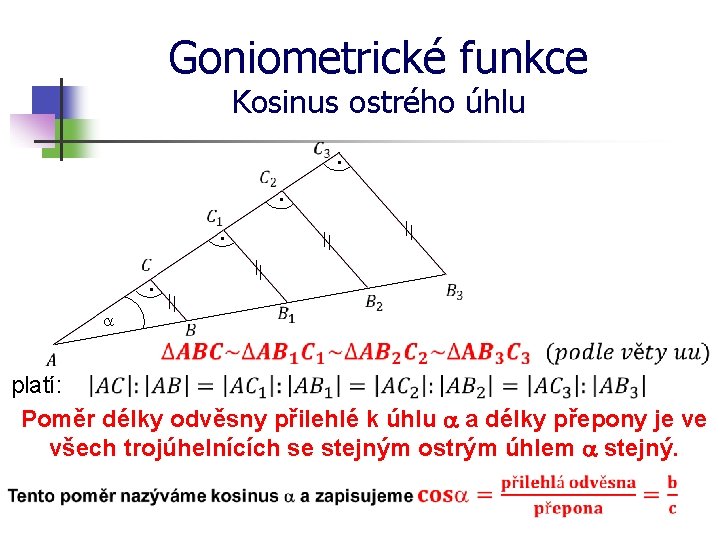 Goniometrické funkce
Kosinus ostrého úhlu

$C_3$
$C_2$
$C_1$
$C$
$\alpha$
$A$
$B$
$B_1$
$B_2$
$B_3$

$\Delta ABC \sim \Delta AB_1C_1 \sim \Delta AB_2C_2 \sim \Delta AB_3C_3$ (podle věty uu)

platí: $|AC|:|AB| = |AC_1|:|AB_1| = |AC_2|:|AB_2| = |AC_3|:|AB_3|$

Poměr délky odvěsny přilehlé k úhlu $\alpha$ a délky přepony je ve všech trojúhelnících se stejným ostrým úhlem $\alpha$ stejný.

Tento poměr nazýváme kosinus $\alpha$ a zapisujeme $\cos\alpha = \frac{\text{přilehlá odvěsna}}{\text{přepona}} = \frac{b}{c}$